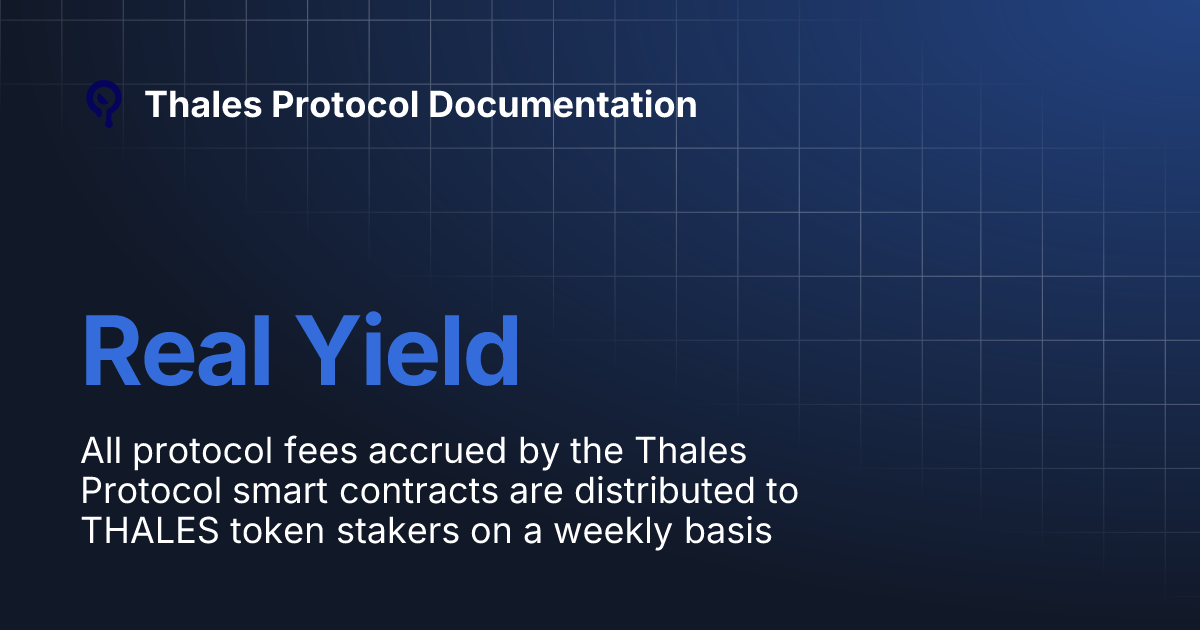 Thales Protocol Documentation

Real Yield

All protocol fees accrued by the Thales Protocol smart contracts are distributed to THALES token stakers on a weekly basis